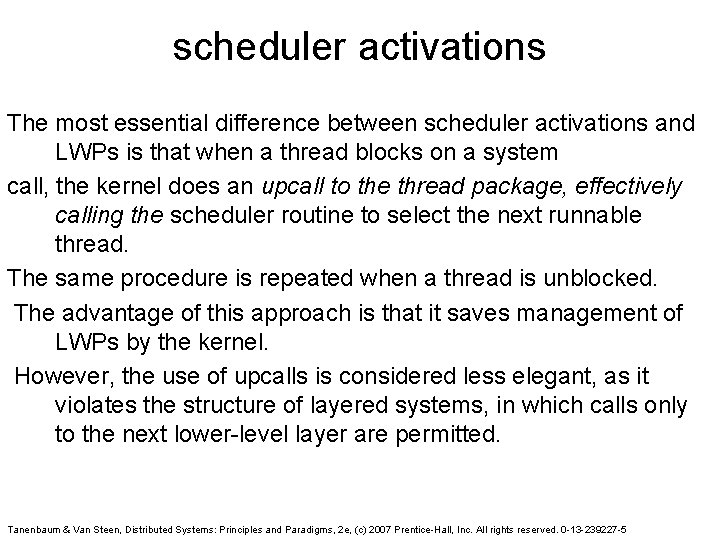 scheduler activations

The most essential difference between scheduler activations and LWPs is that when a thread blocks on a system

call, the kernel does an upcall to the thread package, effectively calling the scheduler routine to select the next runnable thread.

The same procedure is repeated when a thread is unblocked.

The advantage of this approach is that it saves management of LWPs by the kernel.

However, the use of upcalls is considered less elegant, as it violates the structure of layered systems, in which calls only to the next lower-level layer are permitted.

Tanenbaum & Van Steen, Distributed Systems: Principles and Paradigms, 2e, (c) 2007 Prentice-Hall, Inc. All rights reserved. 0-13-239227-5